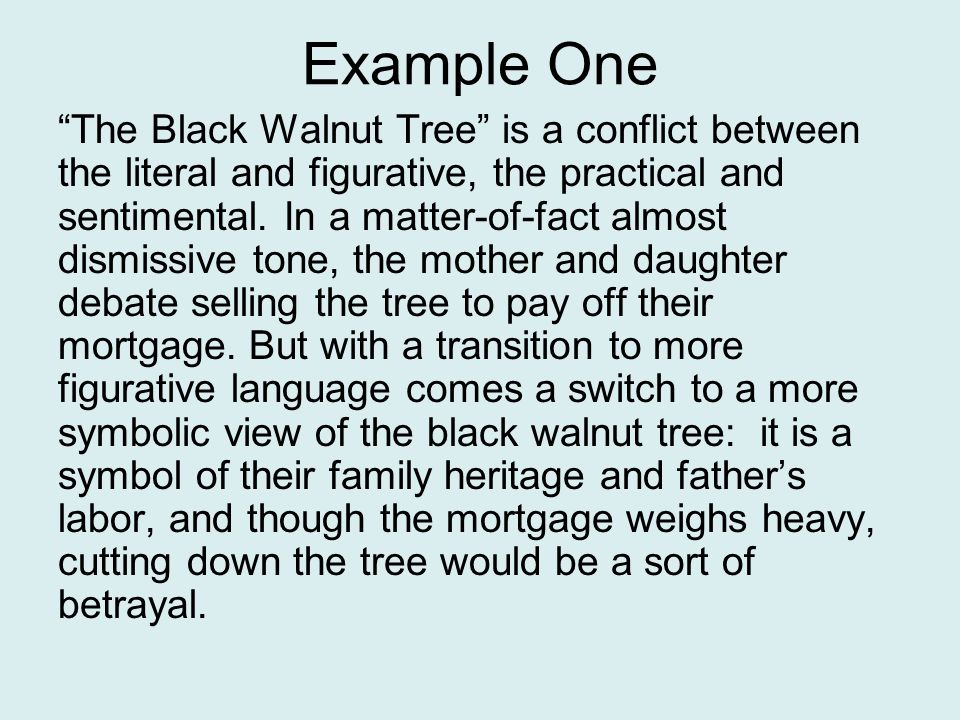 Example One

“The Black Walnut Tree” is a conflict between the literal and figurative, the practical and sentimental. In a matter-of-fact almost dismissive tone, the mother and daughter debate selling the tree to pay off their mortgage. But with a transition to more figurative language comes a switch to a more symbolic view of the black walnut tree: it is a symbol of their family heritage and father’s labor, and though the mortgage weighs heavy, cutting down the tree would be a sort of betrayal.